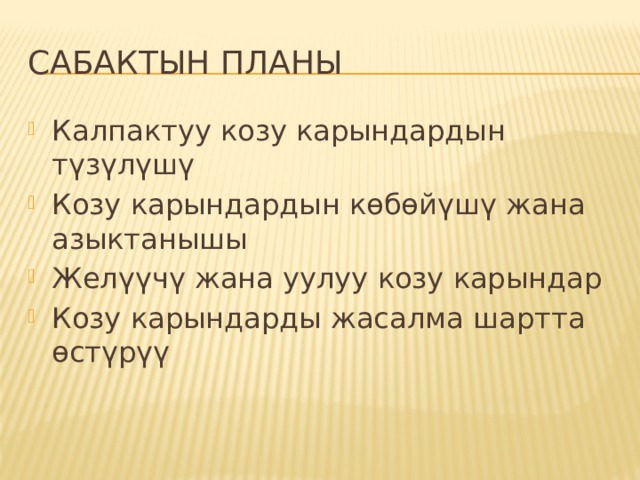 САБАКТЫН ПЛАНЫ

Калпактуу козу карындардын түзүлүшү

Козу карындардын көбөйүшү жана азыктанышы

Желүүчү жана уулуу козу карындар

Козу карындарды жасалма шартта өстүрүү